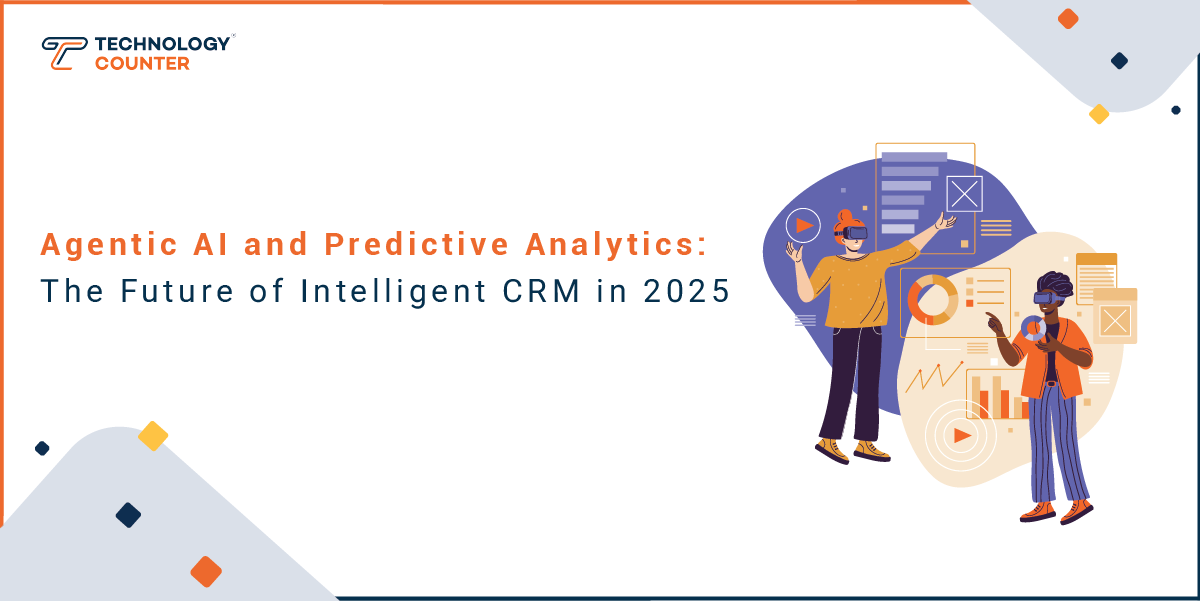 TECHNOLOGY
COUNTER

Agentic AI and Predictive Analytics:
The Future of Intelligent CRM in 2025